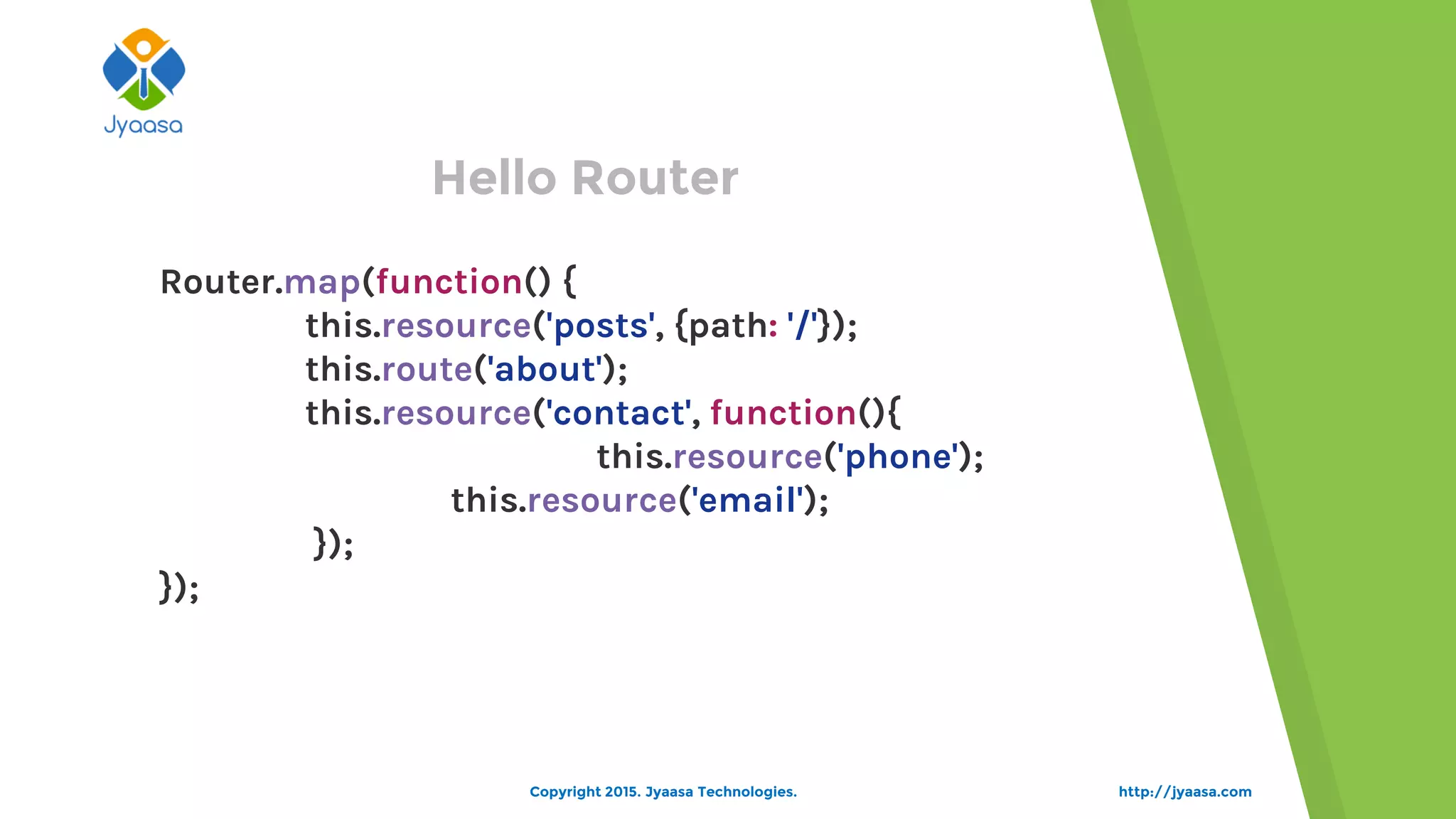 Jyaasa

Hello Router

Router.map(function() {
this.resource('posts', {path: '/'});
this.route('about');
this.resource('contact', function(){
this.resource('phone');
this.resource('email');
});
});

Copyright 2015. Jyaasa Technologies.

http://jyaasa.com